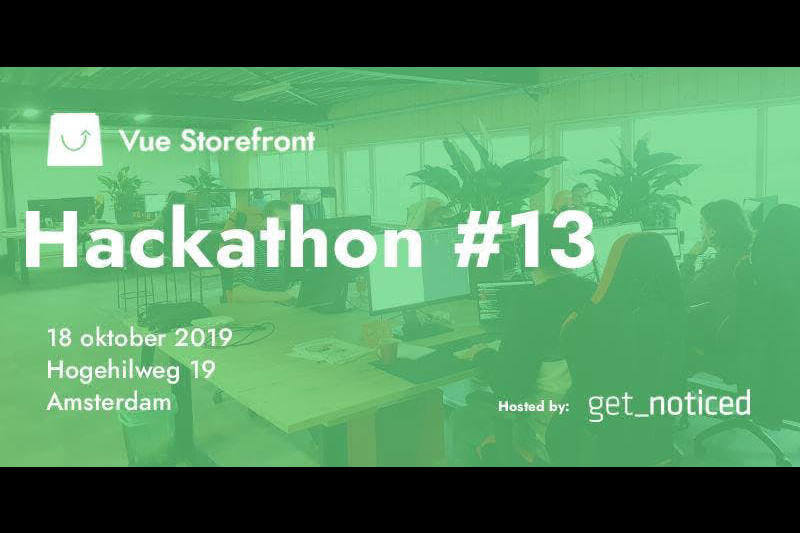 Vue Storefront

Hackathon #13

18 oktober 2019
Hogehilweg 19
Amsterdam

Hosted by: get_noticed